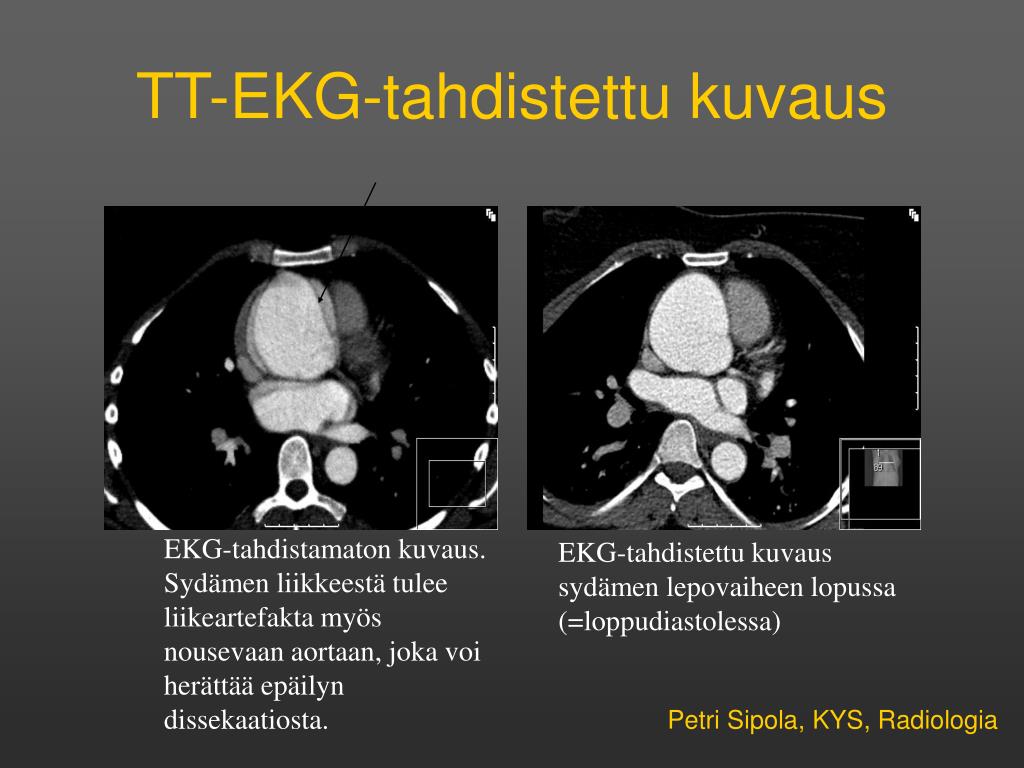 TT-EKG-tahdistettu kuvaus

EKG-tahdistamaton kuvaus. Sydämen liikkeestä tulee liikeartefakta myös nousevaan aortaan, joka voi herättää epäilyn dissekaatiosta.

EKG-tahdistettu kuvaus sydämen lepovaiheen lopussa (=loppudiastolessa)

Petri Sipola, KYS, Radiologia